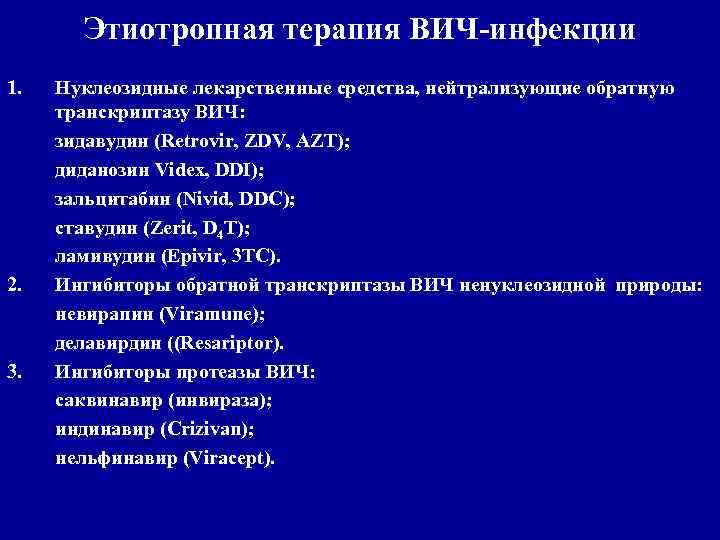 Этиотропная терапия ВИЧ-инфекции

1. Нуклеозидные лекарственные средства, нейтрализующие обратную транскриптазу ВИЧ:
зидавудин (Retrovir, ZDV, AZT);
диданозин Videx, DDI);
зальцитабин (Nivid, DDC);
ставудин (Zerit, $D_4T$);
ламивудин (Epivir, 3TC).
2. Ингибиторы обратной транскриптазы ВИЧ ненуклеозидной природы:
невирапин (Viramune);
делавирдин ((Resariptor).
3. Ингибиторы протеазы ВИЧ:
саквинавир (инвираза);
индинавир (Crizivan);
нельфинавир (Viracept).